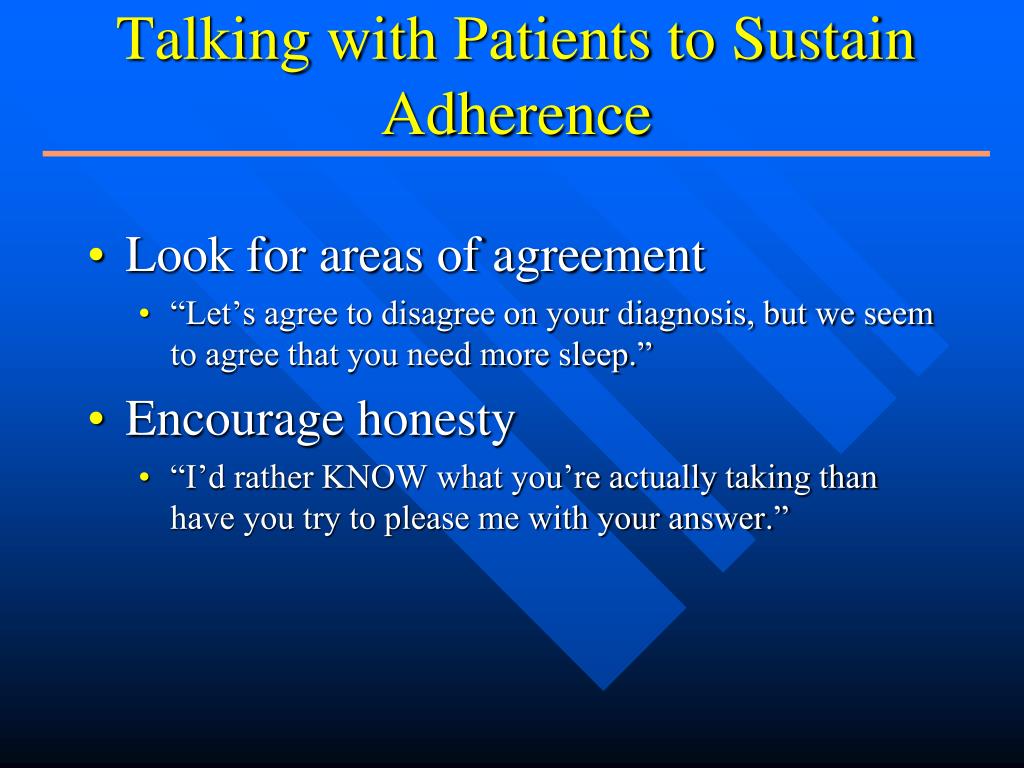 Talking with Patients to Sustain Adherence

• Look for areas of agreement
  • “Let’s agree to disagree on your diagnosis, but we seem to agree that you need more sleep.”
• Encourage honesty
  • “I’d rather KNOW what you’re actually taking than have you try to please me with your answer.”